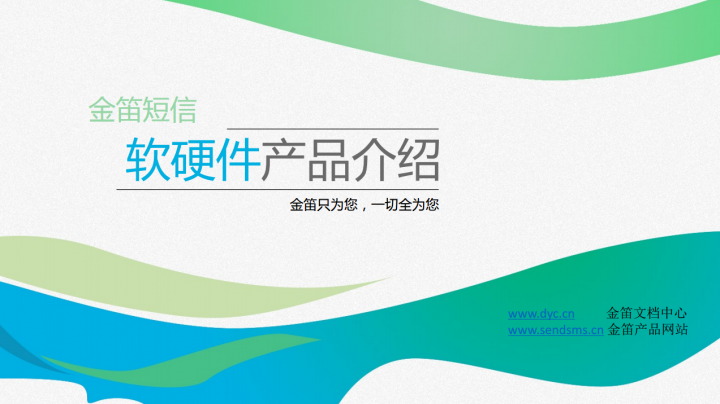 金笛短信

软硬件产品介绍

金笛只为您，一切全为您

www.dyc.cn 金笛文档中心
www.sendsms.cn 金笛产品网站